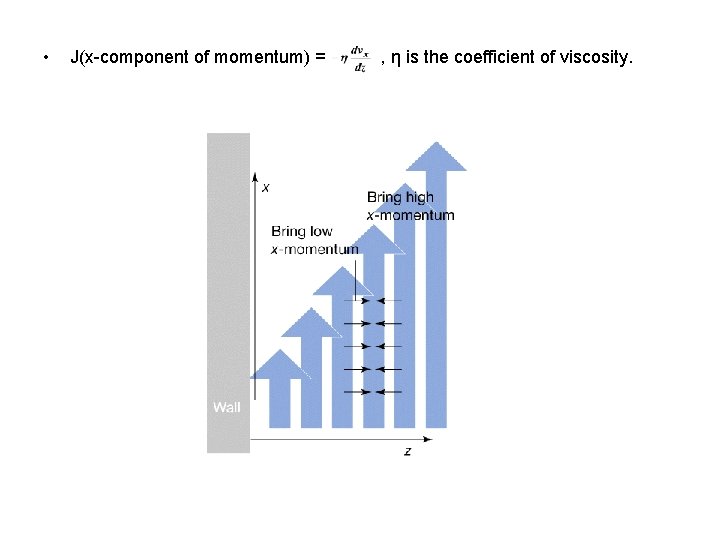 • J(x-component of momentum) = $\eta \frac{dv_x}{dz}$ , η is the coefficient of viscosity.

x

Bring high x-momentum

Bring low x-momentum

Wall

z